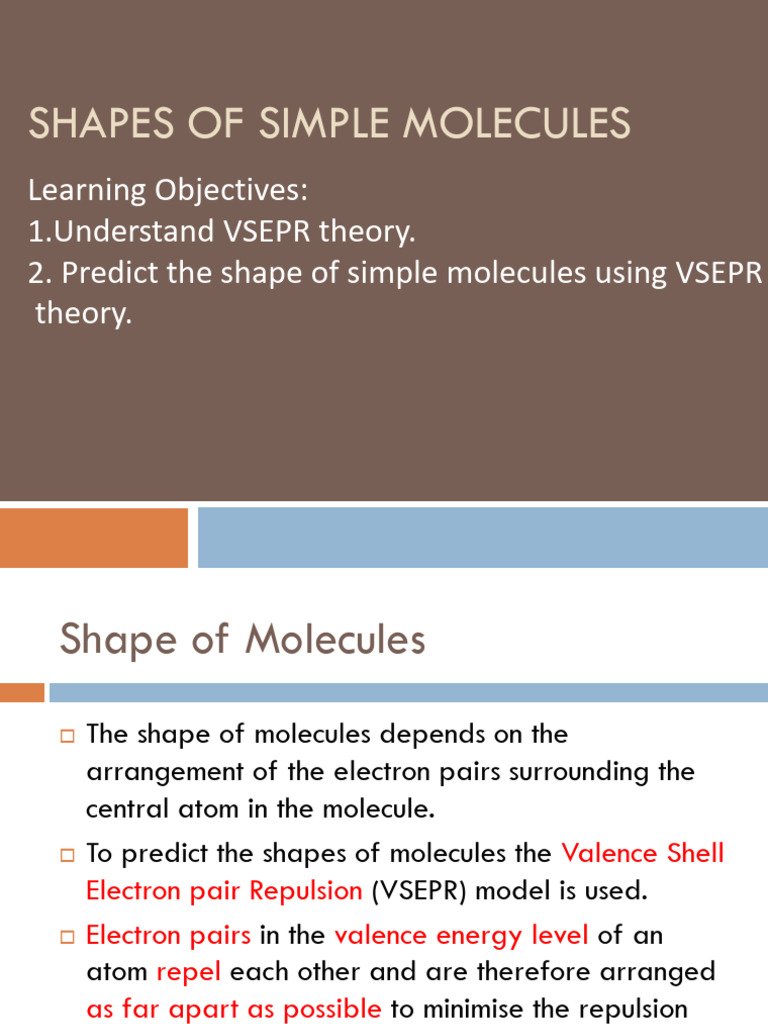 SHAPES OF SIMPLE MOLECULES

Learning Objectives:
1.Understand VSEPR theory.
2. Predict the shape of simple molecules using VSEPR theory.

Shape of Molecules

□ The shape of molecules depends on the arrangement of the electron pairs surrounding the central atom in the molecule.
□ To predict the shapes of molecules the Valence Shell Electron pair Repulsion (VSEPR) model is used.
□ Electron pairs in the valence energy level of an atom repel each other and are therefore arranged as far apart as possible to minimise the repulsion